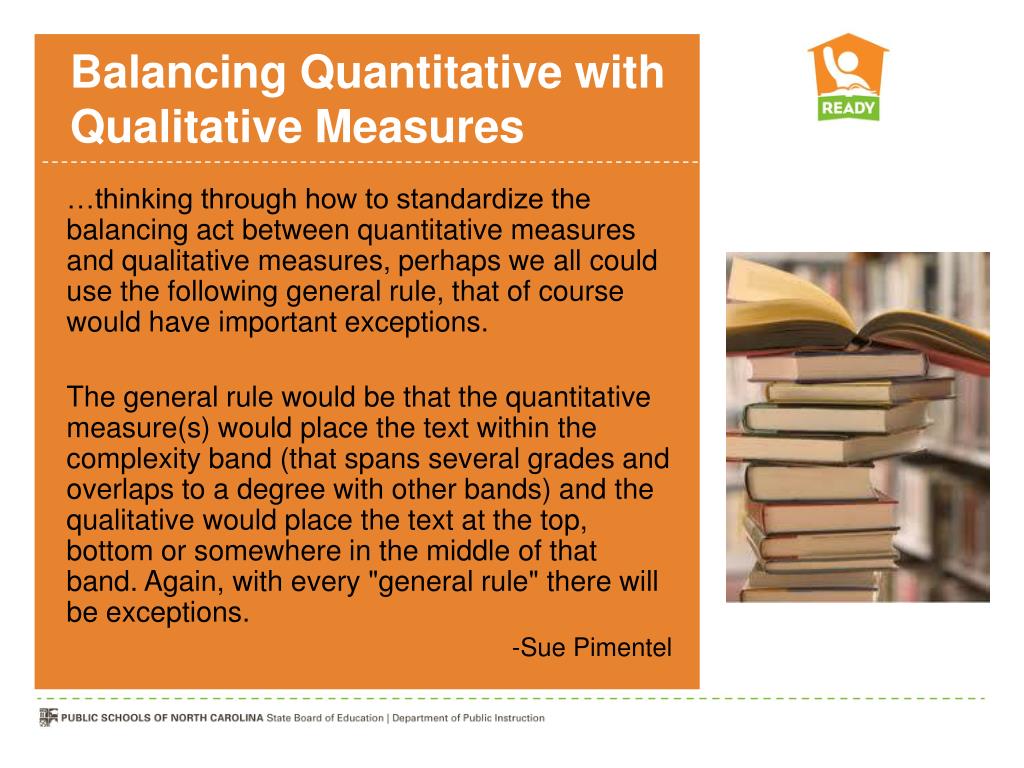 Balancing Quantitative with Qualitative Measures

READY

…thinking through how to standardize the balancing act between quantitative measures and qualitative measures, perhaps we all could use the following general rule, that of course would have important exceptions.

The general rule would be that the quantitative measure(s) would place the text within the complexity band (that spans several grades and overlaps to a degree with other bands) and the qualitative would place the text at the top, bottom or somewhere in the middle of that band. Again, with every "general rule" there will be exceptions.

-Sue Pimentel

PUBLIC SCHOOLS OF NORTH CAROLINA State Board of Education | Department of Public Instruction